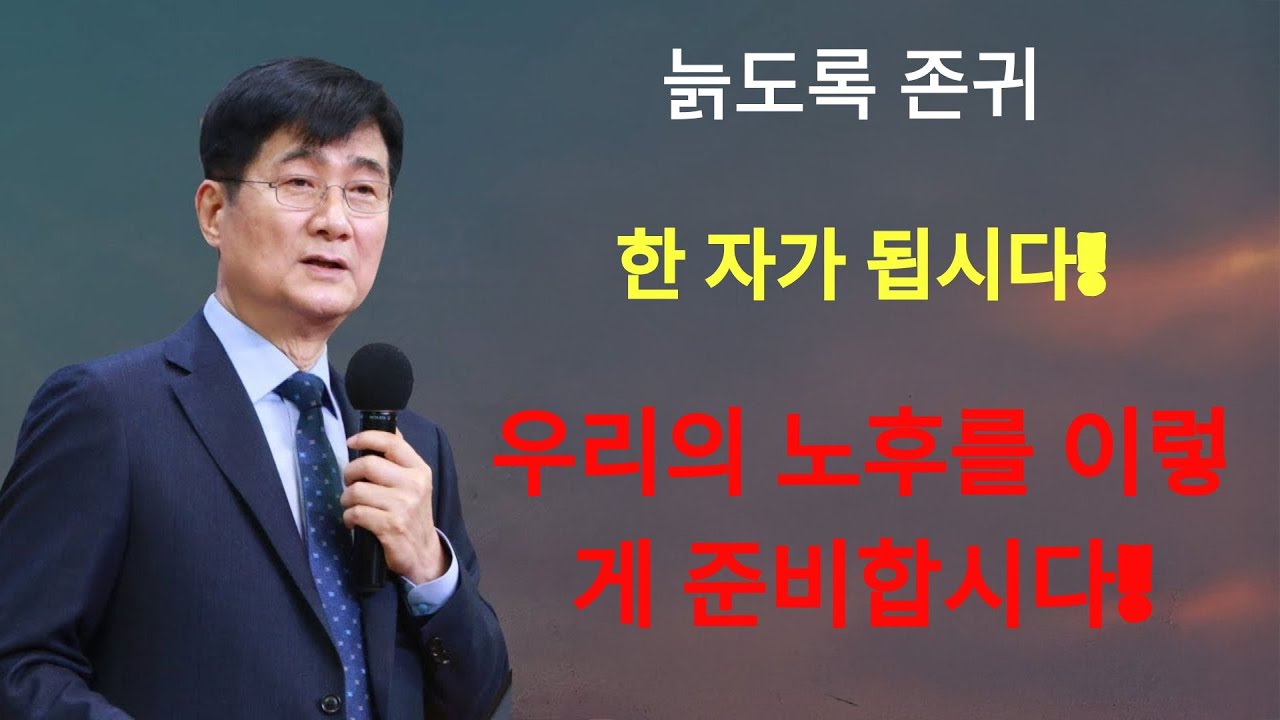 늙도록 존귀

한 자가 됩시다!

우리의 노후를 이렇게 준비합시다!